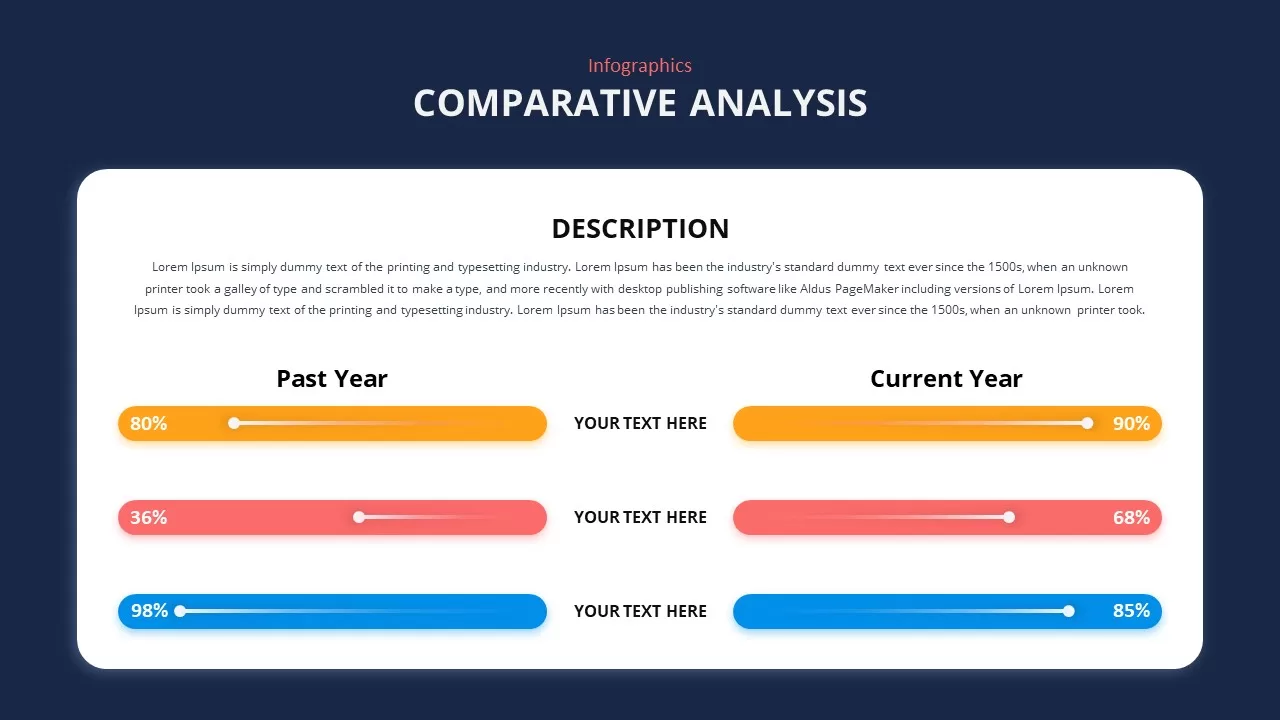 Infographics
COMPARATIVE ANALYSIS

DESCRIPTION

Lorem Ipsum is simply dummy text of the printing and typesetting industry. Lorem Ipsum has been the industry's standard dummy text ever since the 1500s, when an unknown printer took a galley of type and scrambled it to make a type, and more recently with desktop publishing software like Aldus PageMaker including versions of Lorem Ipsum. Lorem Ipsum is simply dummy text of the printing and typesetting industry. Lorem Ipsum has been the industry's standard dummy text ever since the 1500s, when an unknown printer took.

Past Year

Current Year

80%
YOUR TEXT HERE
90%

36%
YOUR TEXT HERE
68%

98%
YOUR TEXT HERE
85%